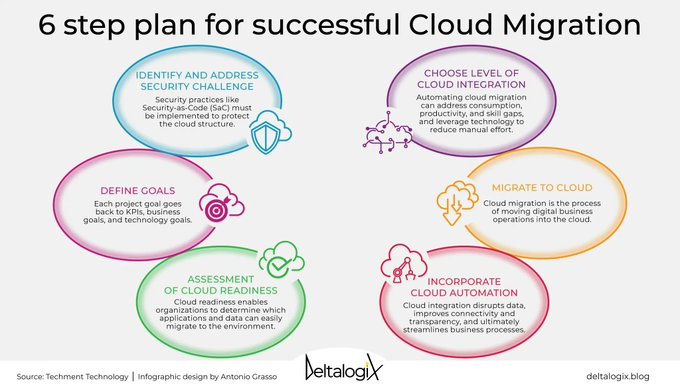 6 step plan for successful Cloud Migration

IDENTIFY AND ADDRESS SECURITY CHALLENGE
Security practices like Security-as-Code (SaC) must be implemented to protect the cloud structure.

DEFINE GOALS
Each project goal goes back to KPIs, business goals, and technology goals.

ASSESSMENT OF CLOUD READINESS
Cloud readiness enables organizations to determine which applications and data can easily migrate to the environment.

CHOOSE LEVEL OF CLOUD INTEGRATION
Automating cloud migration can address consumption, productivity, and skill gaps, and leverage technology to reduce manual effort.

MIGRATE TO CLOUD
Cloud migration is the process of moving digital business operations into the cloud.

INCORPORATE CLOUD AUTOMATION
Cloud integration disrupts data, improves connectivity and transparency, and ultimately streamlines business processes.

Source: Techment Technology | Infographic design by Antonio Grasso

DeltalogiX

deltalogix.blog